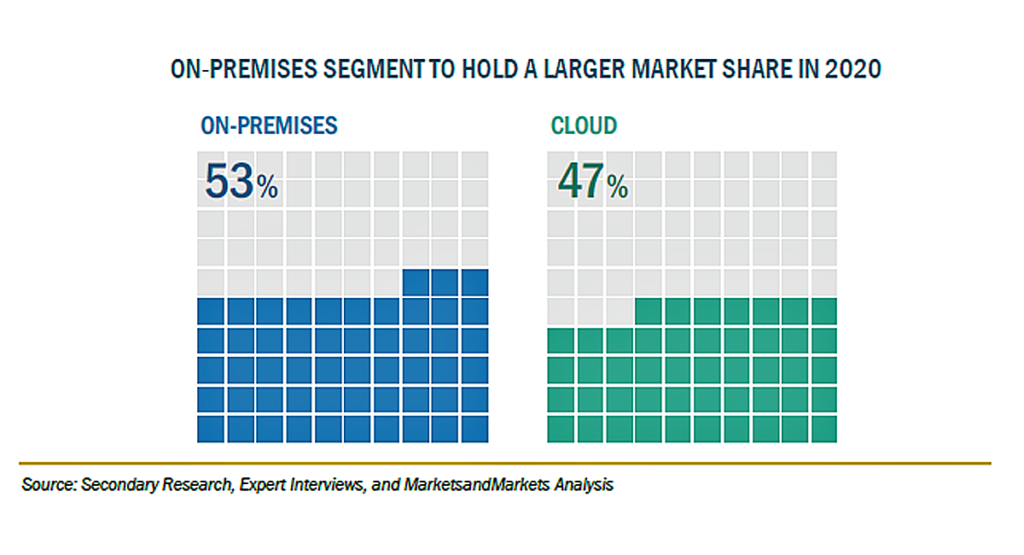 ON-PREMISES SEGMENT TO HOLD A LARGER MARKET SHARE IN 2020

ON-PREMISES

53%

CLOUD

47%

Source: Secondary Research, Expert Interviews, and MarketsandMarkets Analysis